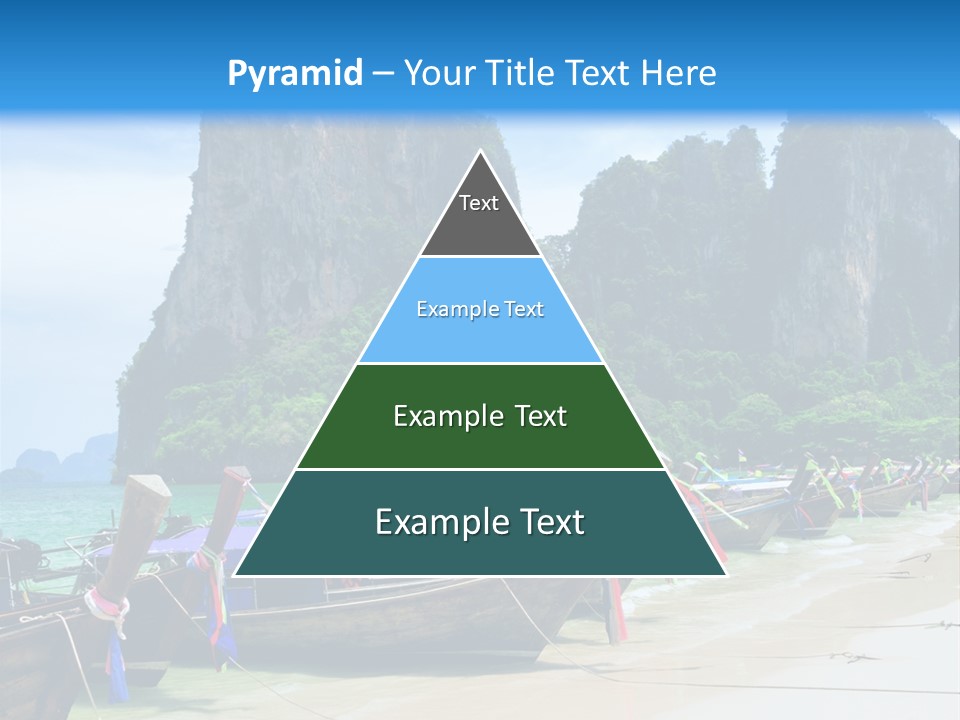 Pyramid – Your Title Text Here

Text

Example Text

Example Text

Example Text